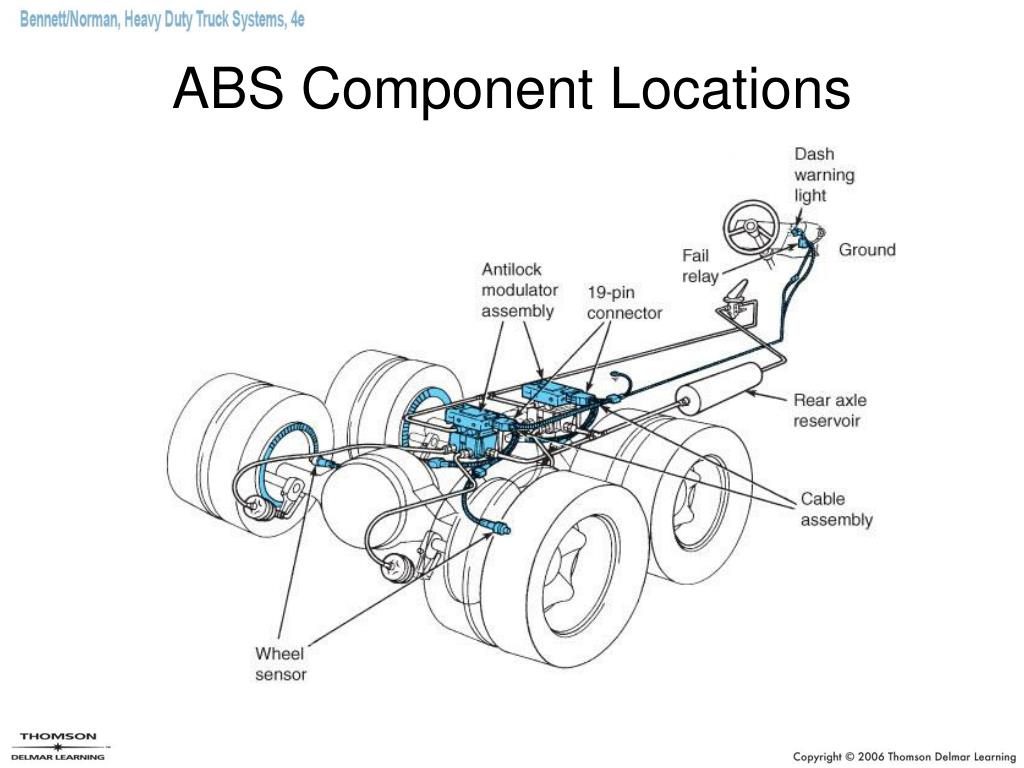 Bennett/Norman, Heavy Duty Truck Systems, 4e

ABS Component Locations

Dash warning light

Ground

Fail relay

Antilock modulator assembly

19-pin connector

Rear axle reservoir

Cable assembly

Wheel sensor

THOMSON
DELMAR LEARNING

Copyright © 2006 Thomson Delmar Learning